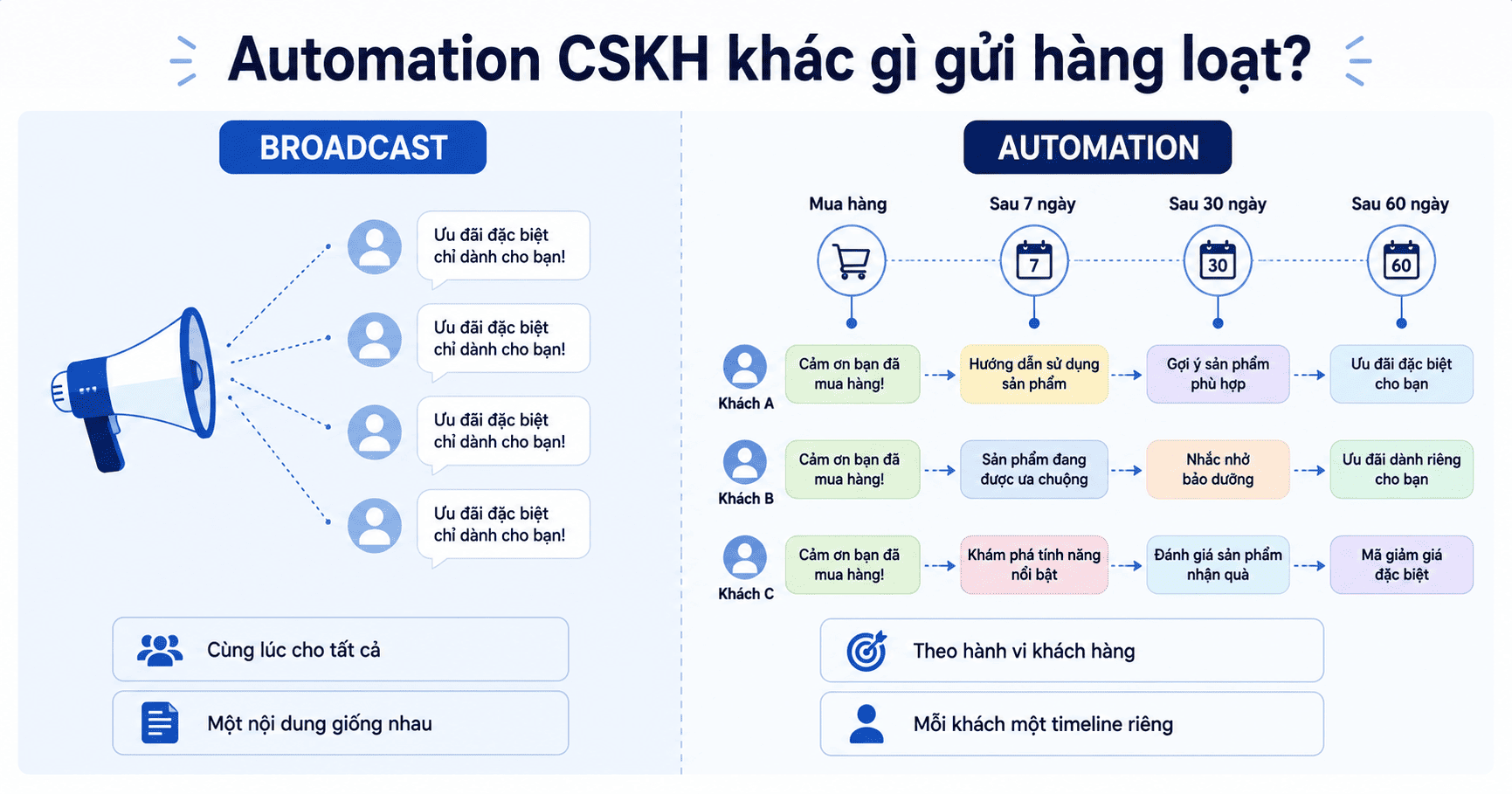 Automation CSKH khác gì gửi hàng loạt?

BROADCAST

Ưu đãi đặc biệt chỉ dành cho bạn!

Ưu đãi đặc biệt chỉ dành cho bạn!

Ưu đãi đặc biệt chỉ dành cho bạn!

Ưu đãi đặc biệt chỉ dành cho bạn!

Cùng lúc cho tất cả

Một nội dung giống nhau

AUTOMATION

Mua hàng

Sau 7 ngày

Sau 30 ngày

Sau 60 ngày

7

30

60

Khách A
Cảm ơn bạn đã mua hàng!
Hướng dẫn sử dụng sản phẩm
Gợi ý sản phẩm phù hợp
Ưu đãi đặc biệt cho bạn

Khách B
Cảm ơn bạn đã mua hàng!
Sản phẩm đang được ưa chuộng
Nhắc nhở bảo dưỡng
Ưu đãi dành riêng cho bạn

Khách C
Cảm ơn bạn đã mua hàng!
Khám phá tính năng nổi bật
Đánh giá sản phẩm nhận quà
Mã giảm giá đặc biệt

Theo hành vi khách hàng

Mỗi khách một timeline riêng